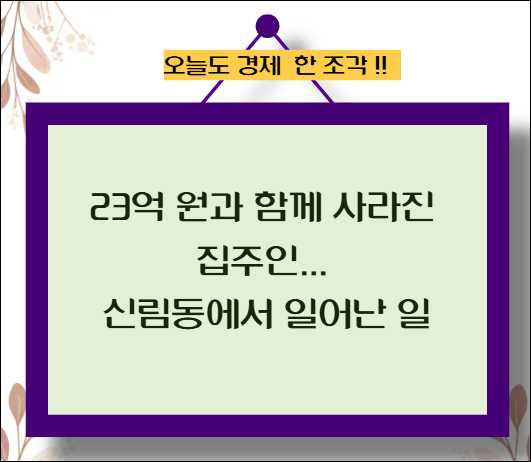 오늘도 경제 한 조각 !!

23억 원과 함께 사라진 집주인...
신림동에서 일어난 일